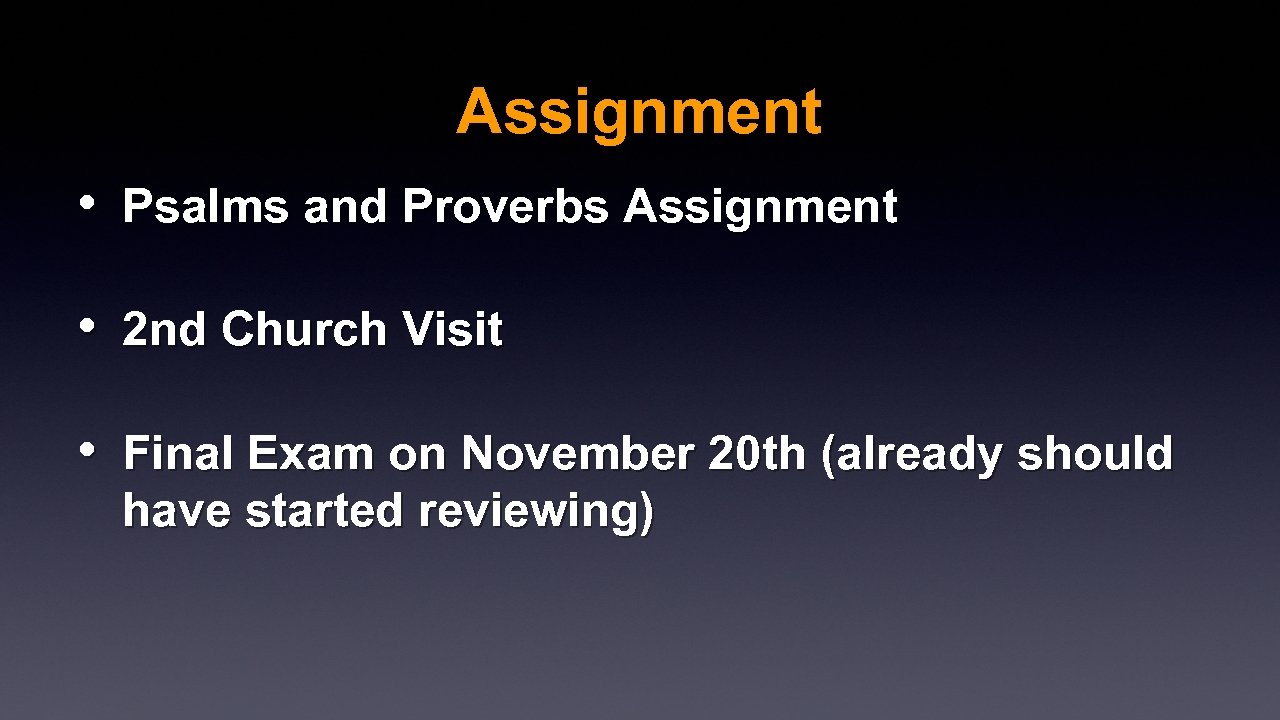 Assignment

• Psalms and Proverbs Assignment

• 2nd Church Visit

• Final Exam on November 20th (already should have started reviewing)